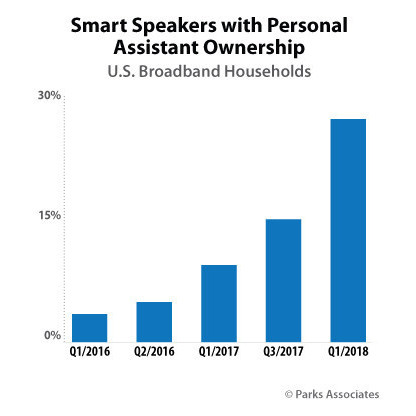 Smart Speakers with Personal Assistant Ownership

U.S. Broadband Households

30%
15%
0%

Q1/2016
Q2/2016
Q1/2017
Q3/2017
Q1/2018

© Parks Associates